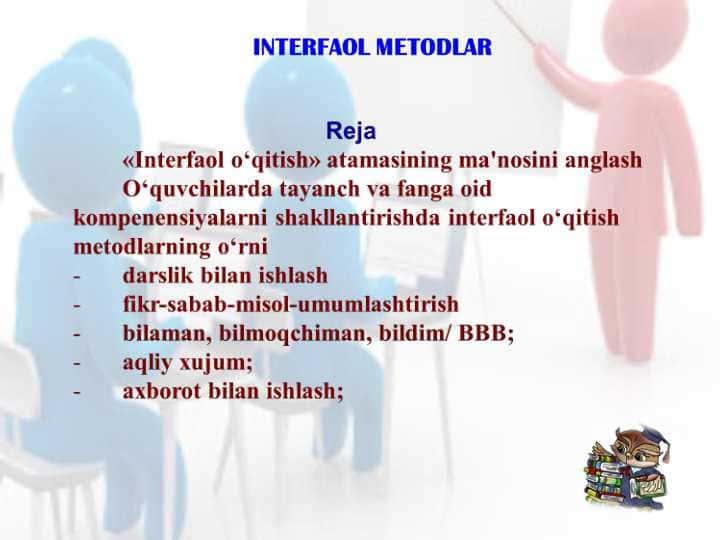 INTERFAOL METODLAR

Reja

«Interfaol o‘qitish» atamasining ma'nosini anglash

O‘quvchilarda tayanch va fanga oid kompenensiyalarni shakllantirishda interfaol o‘qitish metodlarning o‘rni

- darslik bilan ishlash
- fikr-sabab-misol-umumlashtirish
- bilaman, bilmoqchiman, bildim/ BBB;
- aqliy xujum;
- axborot bilan ishlash;